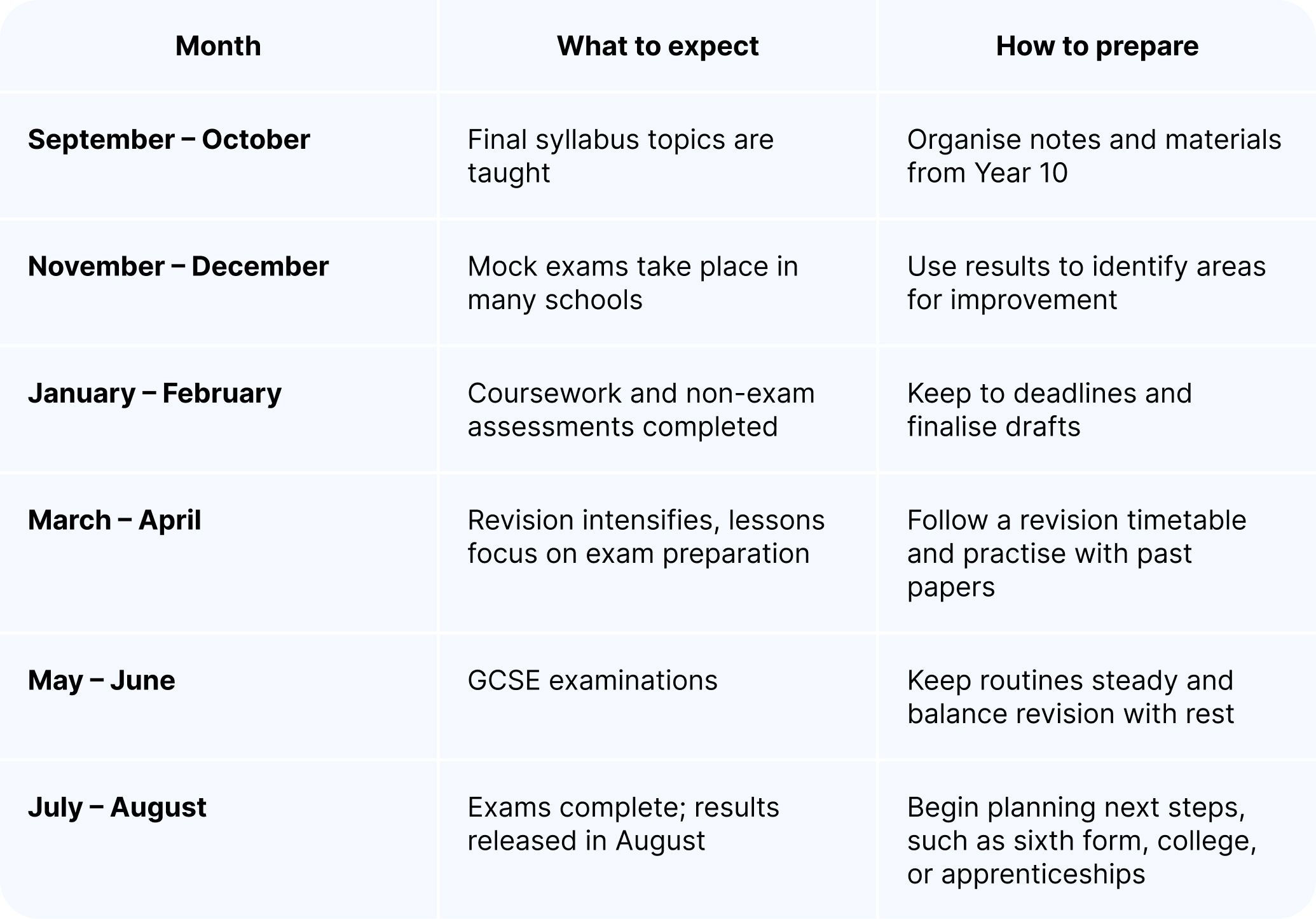 | Month | What to expect | How to prepare |
|---|---|---|
| September – October | Final syllabus topics are taught | Organise notes and materials from Year 10 |
| November – December | Mock exams take place in many schools | Use results to identify areas for improvement |
| January – February | Coursework and non-exam assessments completed | Keep to deadlines and finalise drafts |
| March – April | Revision intensifies, lessons focus on exam preparation | Follow a revision timetable and practise with past papers |
| May – June | GCSE examinations | Keep routines steady and balance revision with rest |
| July – August | Exams complete; results released in August | Begin planning next steps, such as sixth form, college, or apprenticeships |